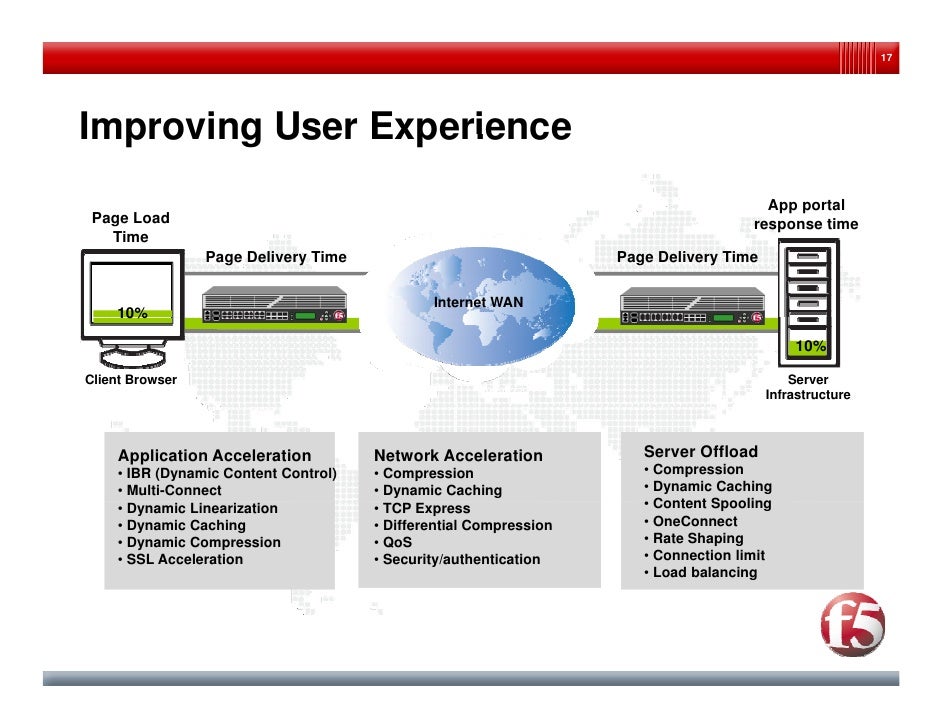 17

Improving User Experience

Page Load Time

Page Delivery Time

Internet WAN

Page Delivery Time

App portal response time

10%

10%

Client Browser

Server Infrastructure

Application Acceleration
• IBR (Dynamic Content Control)
• Multi-Connect
• Dynamic Linearization
• Dynamic Caching
• Dynamic Compression
• SSL Acceleration

Network Acceleration
• Compression
• Dynamic Caching
• TCP Express
• Differential Compression
• QoS
• Security/authentication

Server Offload
• Compression
• Dynamic Caching
• Content Spooling
• OneConnect
• Rate Shaping
• Connection limit
• Load balancing

f5